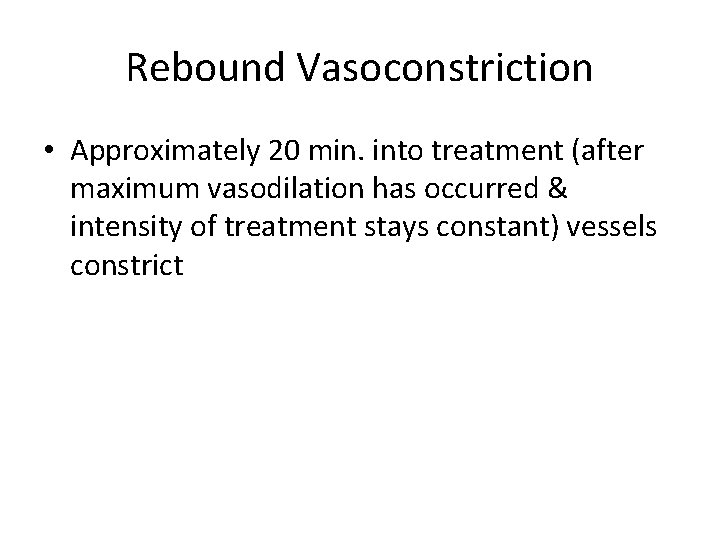 Rebound Vasoconstriction

• Approximately 20 min. into treatment (after maximum vasodilation has occurred & intensity of treatment stays constant) vessels constrict